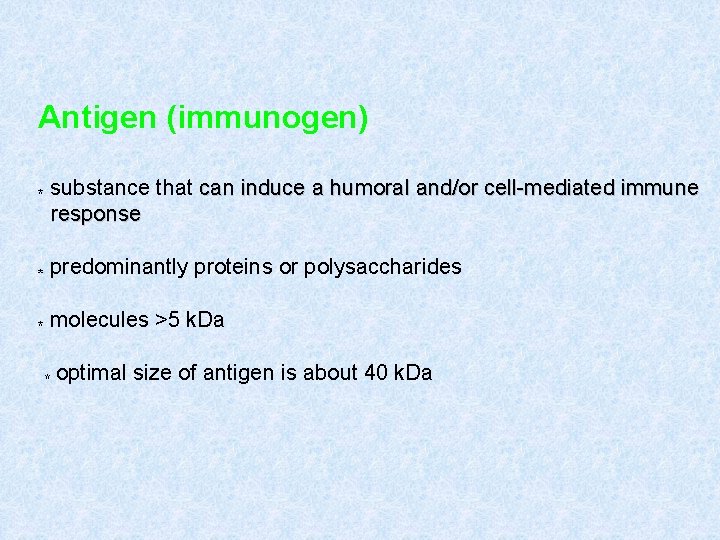 Antigen (immunogen)

* substance that can induce a humoral and/or cell-mediated immune response

* predominantly proteins or polysaccharides

* molecules >5 kDa

* optimal size of antigen is about 40 kDa